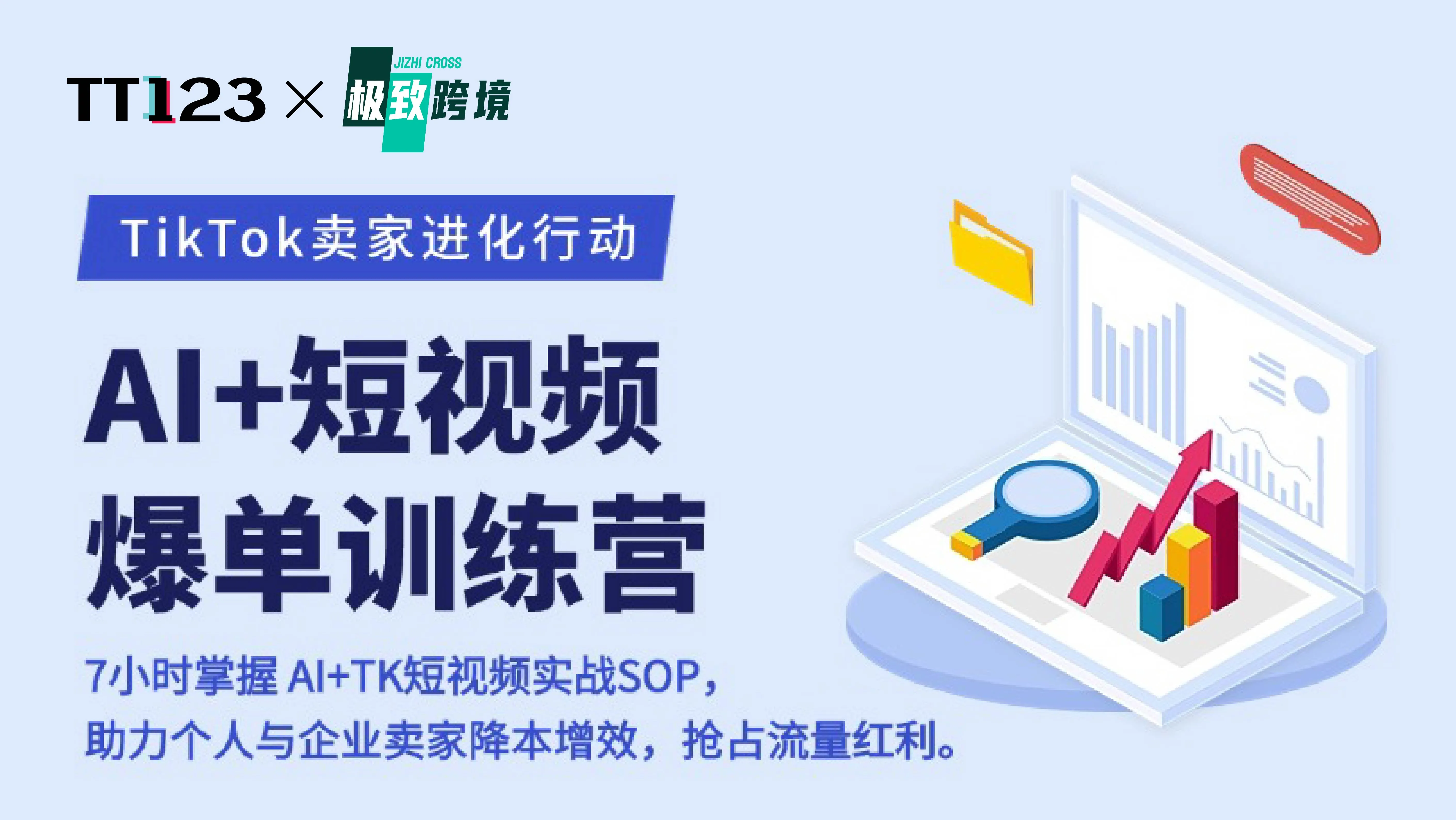 TT123 × JIZHI CROSS 极致跨境

TikTok卖家进化行动

AI+短视频
爆单训练营

7小时掌握 AI+TK短视频实战SOP，
助力个人与企业卖家降本增效，抢占流量红利。